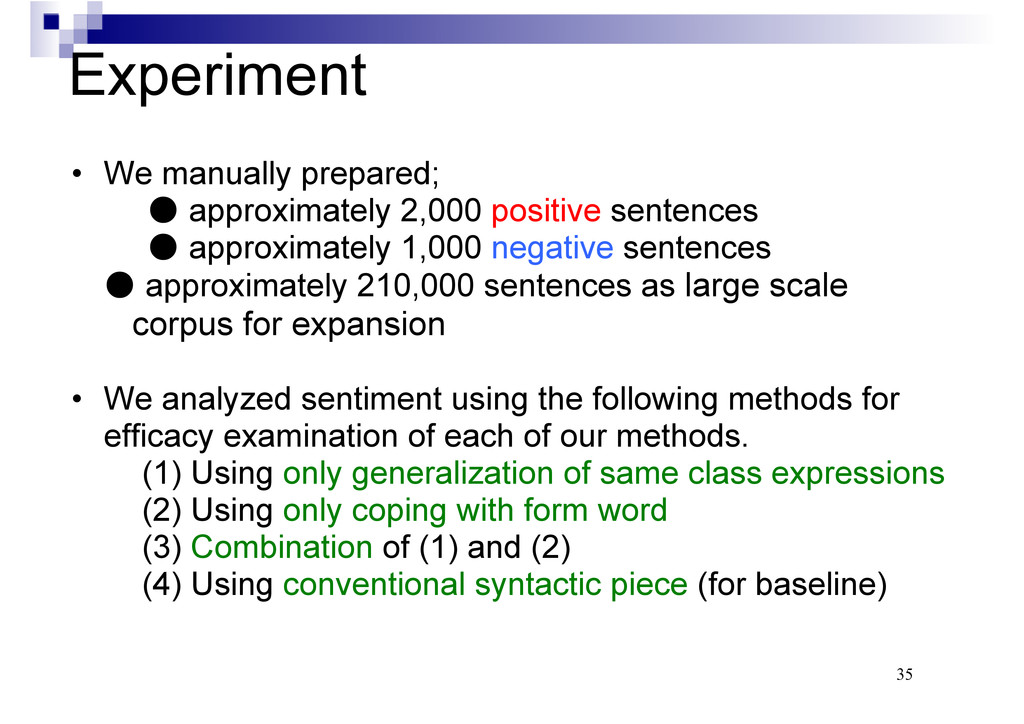 Experiment

• We manually prepared;
● approximately 2,000 positive sentences
● approximately 1,000 negative sentences
● approximately 210,000 sentences as large scale corpus for expansion

• We analyzed sentiment using the following methods for efficacy examination of each of our methods.
(1) Using only generalization of same class expressions
(2) Using only coping with form word
(3) Combination of (1) and (2)
(4) Using conventional syntactic piece (for baseline)

35